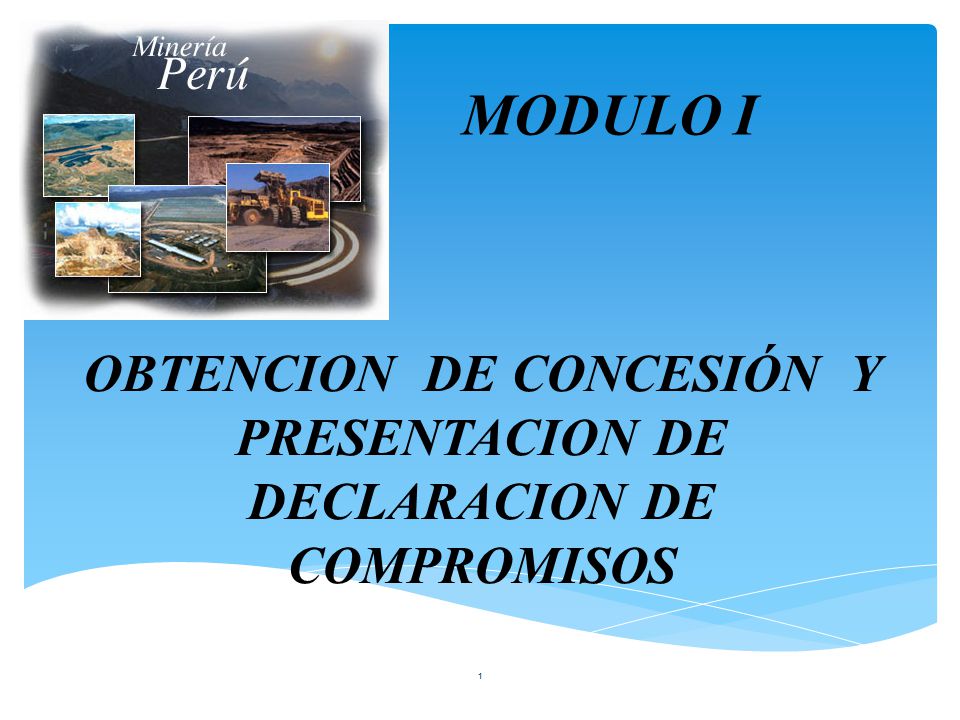 Minería
Perú

MODULO I

OBTENCION DE CONCESIÓN Y PRESENTACION DE DECLARACION DE COMPROMISOS

1